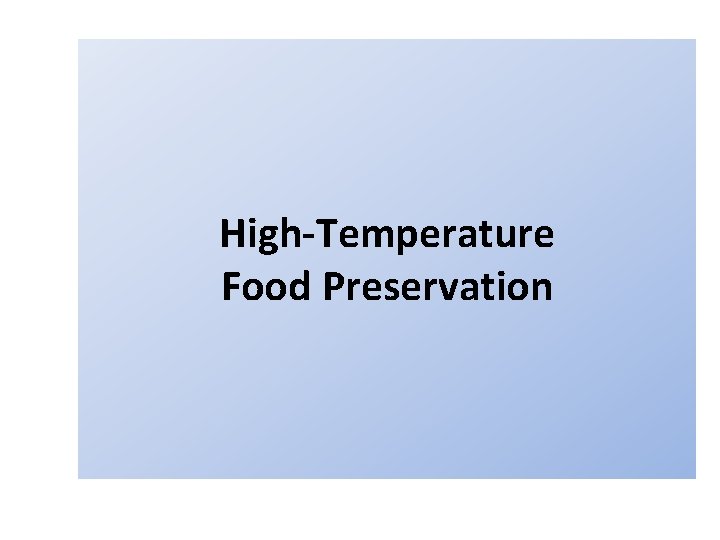 High-Temperature
Food Preservation